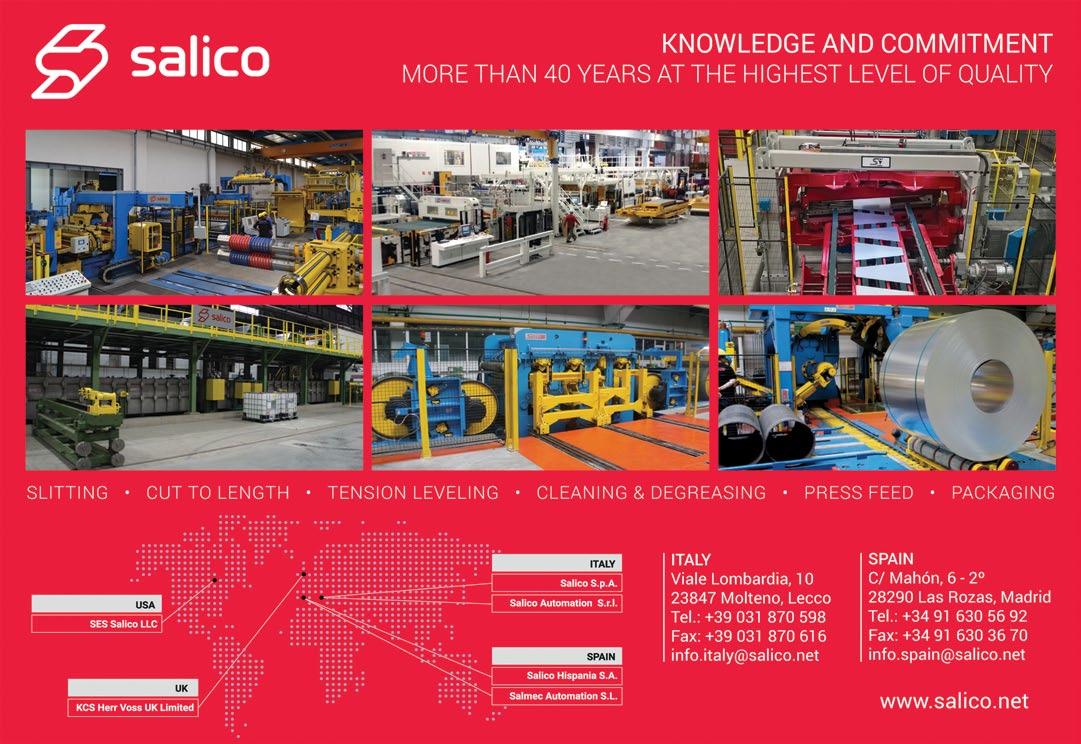 salico

KNOWLEDGE AND COMMITMENT
MORE THAN 40 YEARS AT THE HIGHEST LEVEL OF QUALITY

salico

SLITTING • CUT TO LENGTH • TENSION LEVELING • CLEANING & DEGREASING • PRESS FEED • PACKAGING

USA
SES Salico LLC

UK
KCS Herr Voss UK Limited

ITALY
Salico S.p.A.
Salico Automation S.r.l.

SPAIN
Salico Hispania S.A.
Salmec Automation S.L.

ITALY
Viale Lombardia, 10
23847 Molteno, Lecco
Tel.: +39 031 870 598
Fax: +39 031 870 616
info.italy@salico.net

SPAIN
C/ Mahón, 6 - 2º
28290 Las Rozas, Madrid
Tel.: +34 91 630 56 92
Fax: +34 91 630 36 70
info.spain@salico.net

www.salico.net